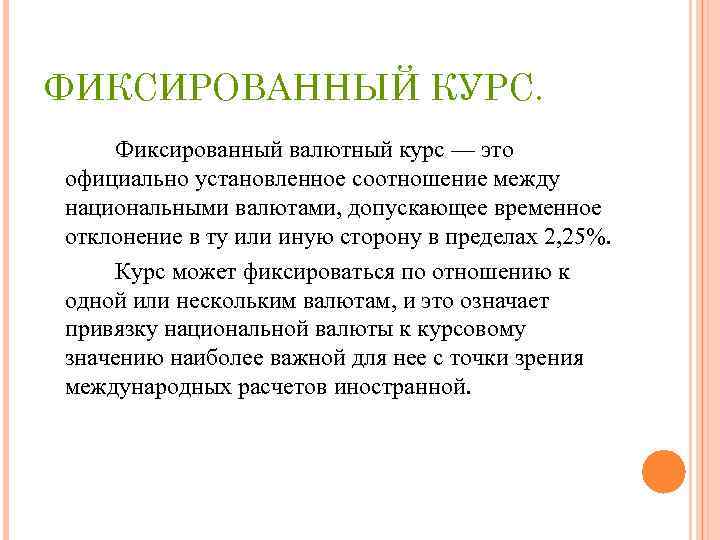 ФИКСИРОВАННЫЙ КУРС.

Фиксированный валютный курс — это официально установленное соотношение между национальными валютами, допускающее временное отклонение в ту или иную сторону в пределах 2,25%.

Курс может фиксироваться по отношению к одной или нескольким валютам, и это означает привязку национальной валюты к курсовому значению наиболее важной для нее с точки зрения международных расчетов иностранной.